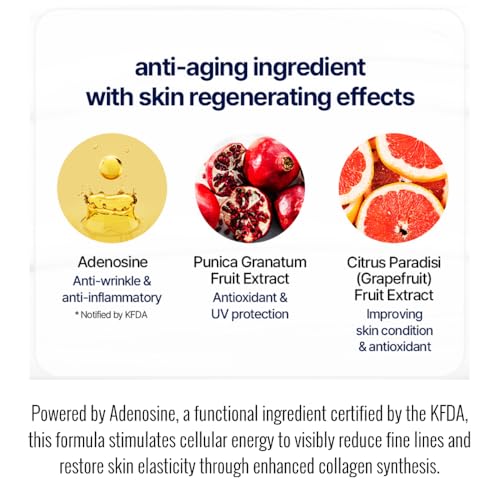 anti-aging ingredient
with skin regenerating effects

Adenosine
Anti-wrinkle & anti-inflammatory
* Notified by KFDA

Punica Granatum Fruit Extract
Antioxidant & UV protection

Citrus Paradisi (Grapefruit) Fruit Extract
Improving skin condition & antioxidant

Powered by Adenosine, a functional ingredient certified by the KFDA, this formula stimulates cellular energy to visibly reduce fine lines and restore skin elasticity through enhanced collagen synthesis.